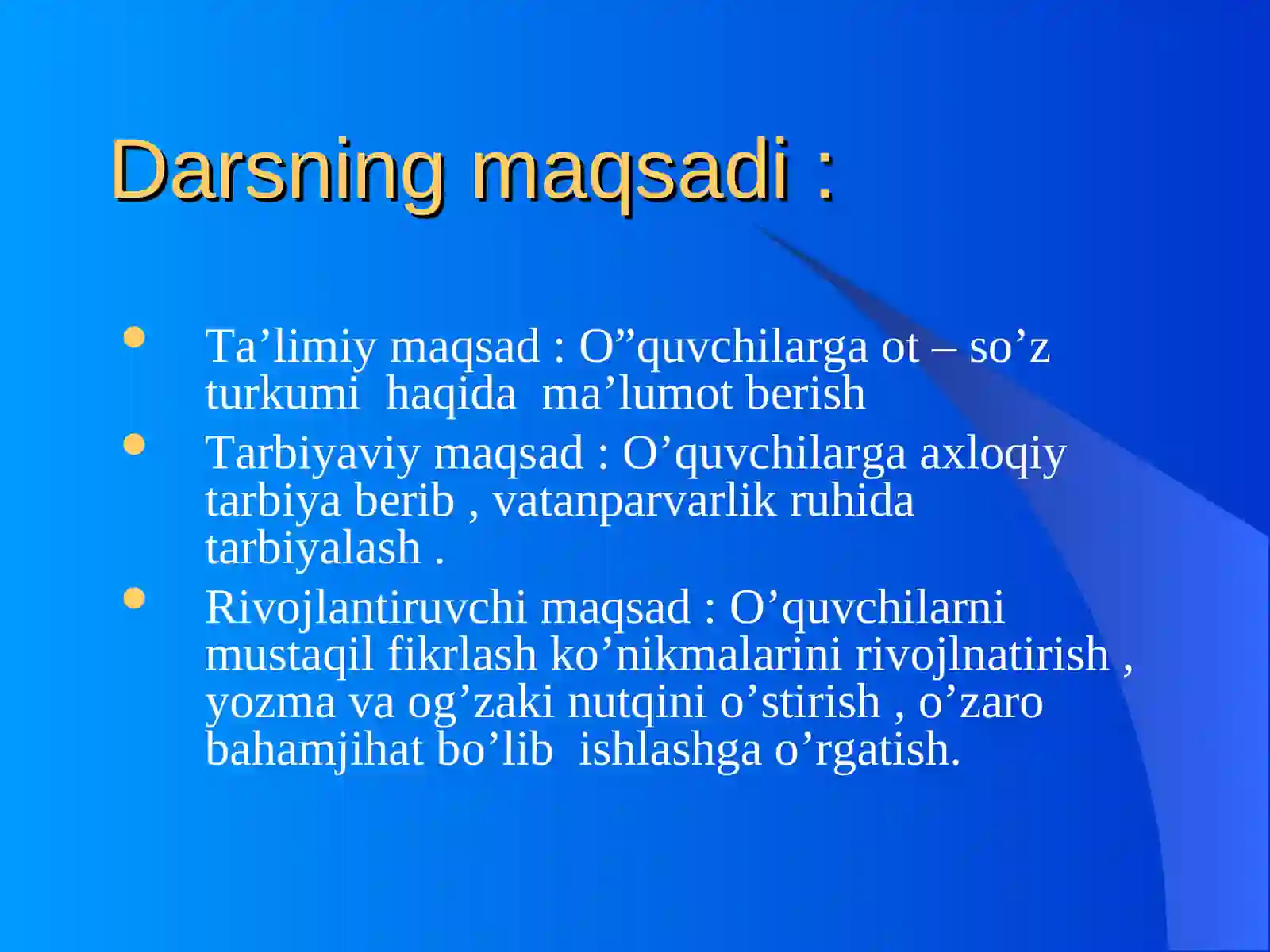 Darsning maqsadi :

- Ta’limiy maqsad : O”quvchilarga ot – so’z turkumi haqida ma’lumot berish
- Tarbiyaviy maqsad : O’quvchilarga axloqiy tarbiya berib , vatanparvarlik ruhida tarbiyalash .
- Rivojlantiruvchi maqsad : O’quvchilarni mustaqil fikrlash ko’nikmalarini rivojlnatirish , yozma va og’zaki nutqini o’stirish , o’zaro bahamjihat bo’lib ishlashga o’rgatish.